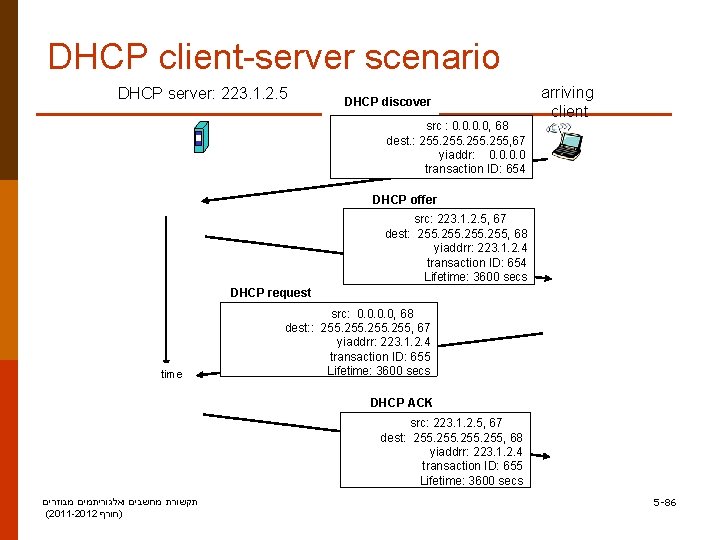 DHCP client-server scenario

DHCP server: 223.1.2.5

arriving client

DHCP discover

src : 0.0.0.0, 68
dest.: 255.255.255.255,67
yiaddr: 0.0.0.0
transaction ID: 654

DHCP offer

src: 223.1.2.5, 67
dest: 255.255.255.255, 68
yiaddrr: 223.1.2.4
transaction ID: 654
Lifetime: 3600 secs

DHCP request

src: 0.0.0.0, 68
dest:: 255.255.255.255, 67
yiaddrr: 223.1.2.4
transaction ID: 655
Lifetime: 3600 secs

time

DHCP ACK

src: 223.1.2.5, 67
dest: 255.255.255.255, 68
yiaddrr: 223.1.2.4
transaction ID: 655
Lifetime: 3600 secs

תקשורת מחשבים אלגוריתמים מבוזרים
(חורף 2011-2012)

5-86